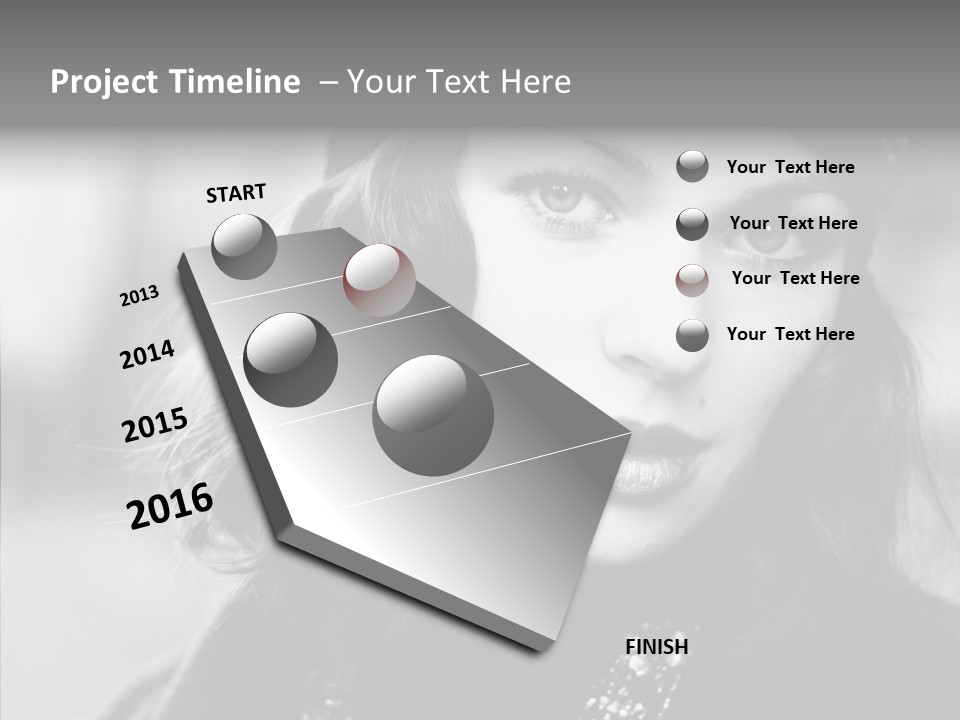 Project Timeline – Your Text Here

START

2013

2014

2015

2016

FINISH

Your Text Here

Your Text Here

Your Text Here

Your Text Here